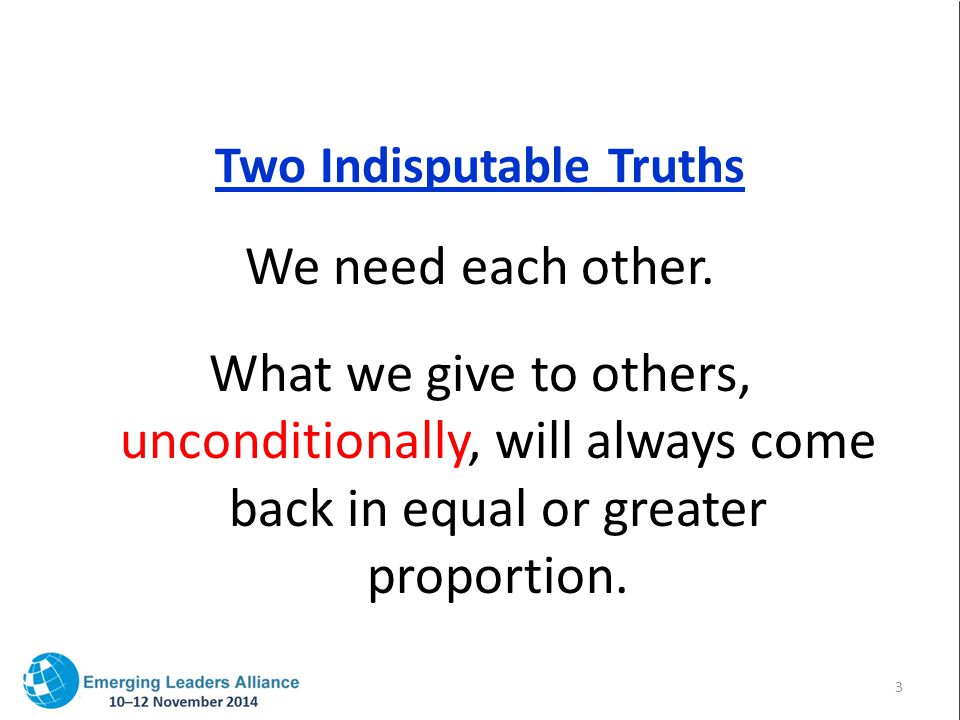 Two Indisputable Truths

We need each other.

What we give to others, unconditionally, will always come back in equal or greater proportion.

Emerging Leaders Alliance
10–12 November 2014

3